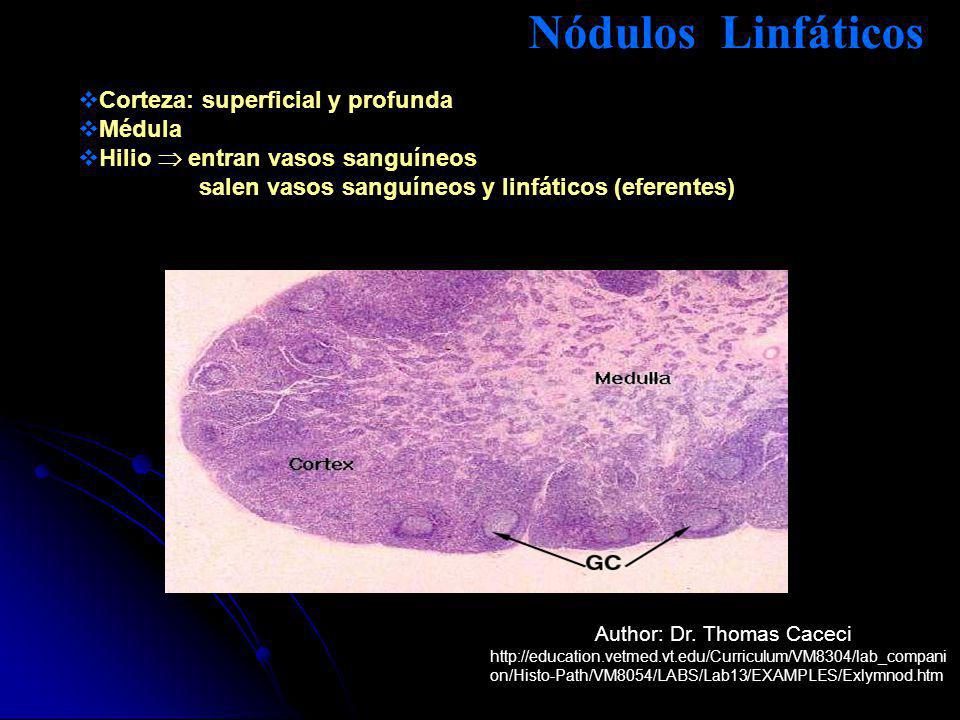 Nódulos Linfáticos

❖Corteza: superficial y profunda
❖Médula
❖Hilio $\Rightarrow$ entran vasos sanguíneos
salen vasos sanguíneos y linfáticos (eferentes)

Medulla

Cortex

GC

Author: Dr. Thomas Caceci
http://education.vetmed.vt.edu/Curriculum/VM8304/lab_companion/Histo-Path/VM8054/LABS/Lab13/EXAMPLES/Exlymnod.htm